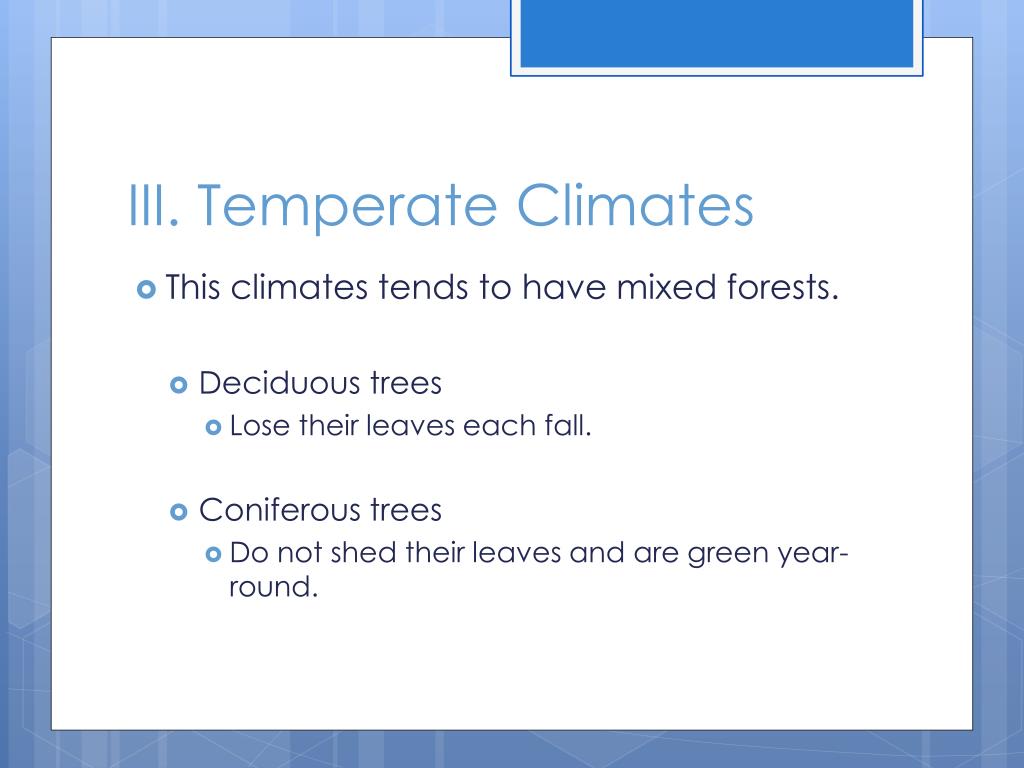 III. Temperate Climates

This climates tends to have mixed forests.

Deciduous trees

Lose their leaves each fall.

Coniferous trees

Do not shed their leaves and are green year-round.